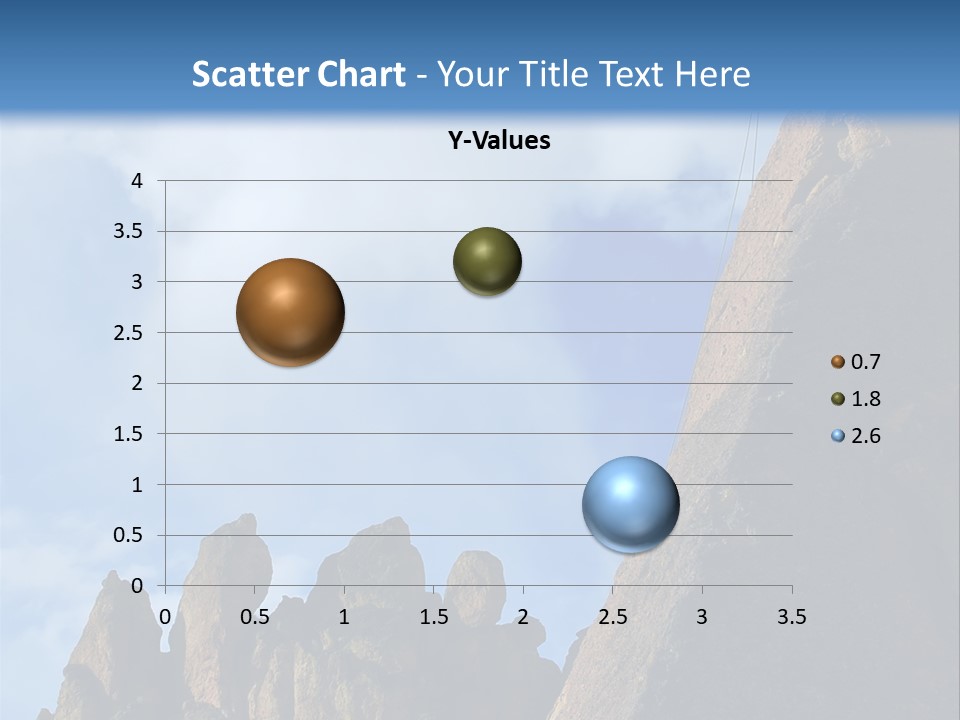 Scatter Chart - Your Title Text Here

Y-Values

4
3.5
3
2.5
2
1.5
1
0.5
0

0 0.5 1 1.5 2 2.5 3 3.5

0.7
1.8
2.6